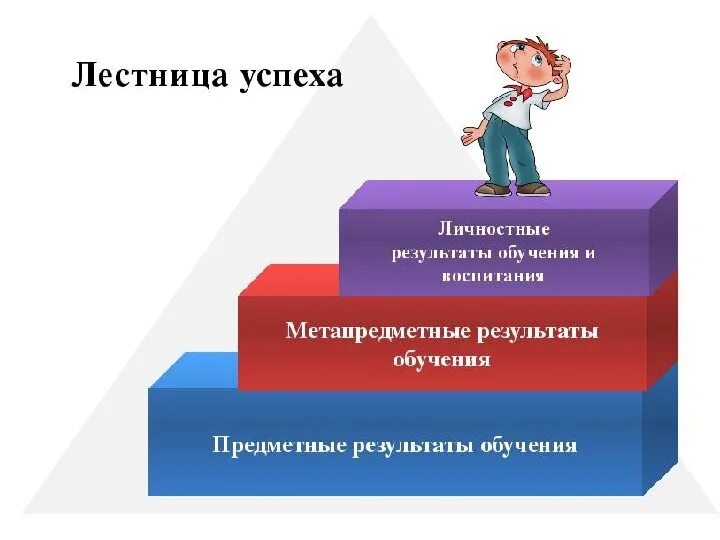 Лестница успеха

Личностные результаты обучения и воспитания

Метапредметные результаты обучения

Предметные результаты обучения